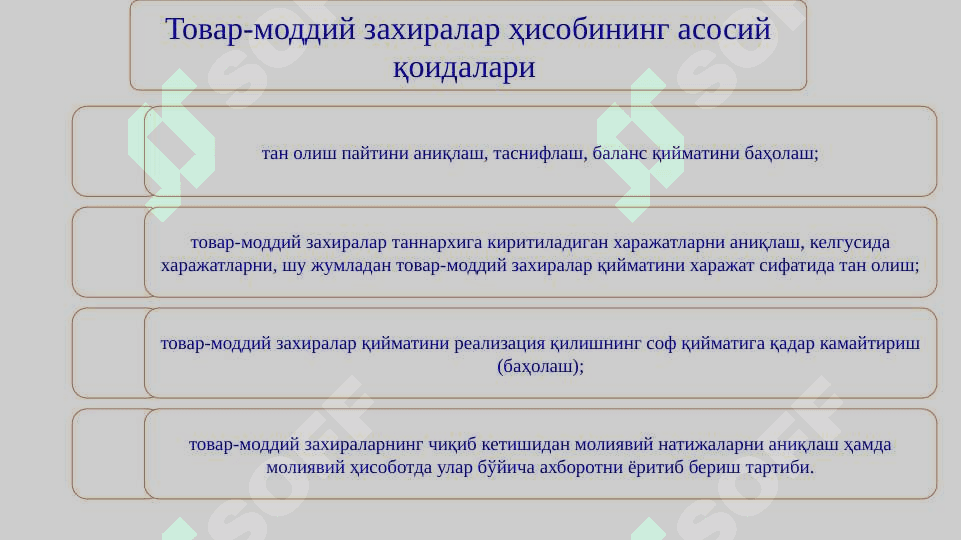 Товар-моддий захиралар ҳисобининг асосий қоидалари

тан олиш пайтини аниқлаш, таснифлаш, баланс қийматини баҳолаш;

товар-моддий захиралар таннархига киритиладиган харажатларни аниқлаш, келгусида харажатларни, шу жумладан товар-моддий захиралар қийматини харажат сифатида тан олиш;

товар-моддий захиралар қийматини реализация қилишнинг соф қийматига қадар камайтириш (баҳолаш);

товар-моддий захираларнинг чиқиб кетишидан молиявий натижаларни аниқлаш ҳамда молиявий ҳисоботда улар бўйича ахборотни ёритиб бериш тартиби.